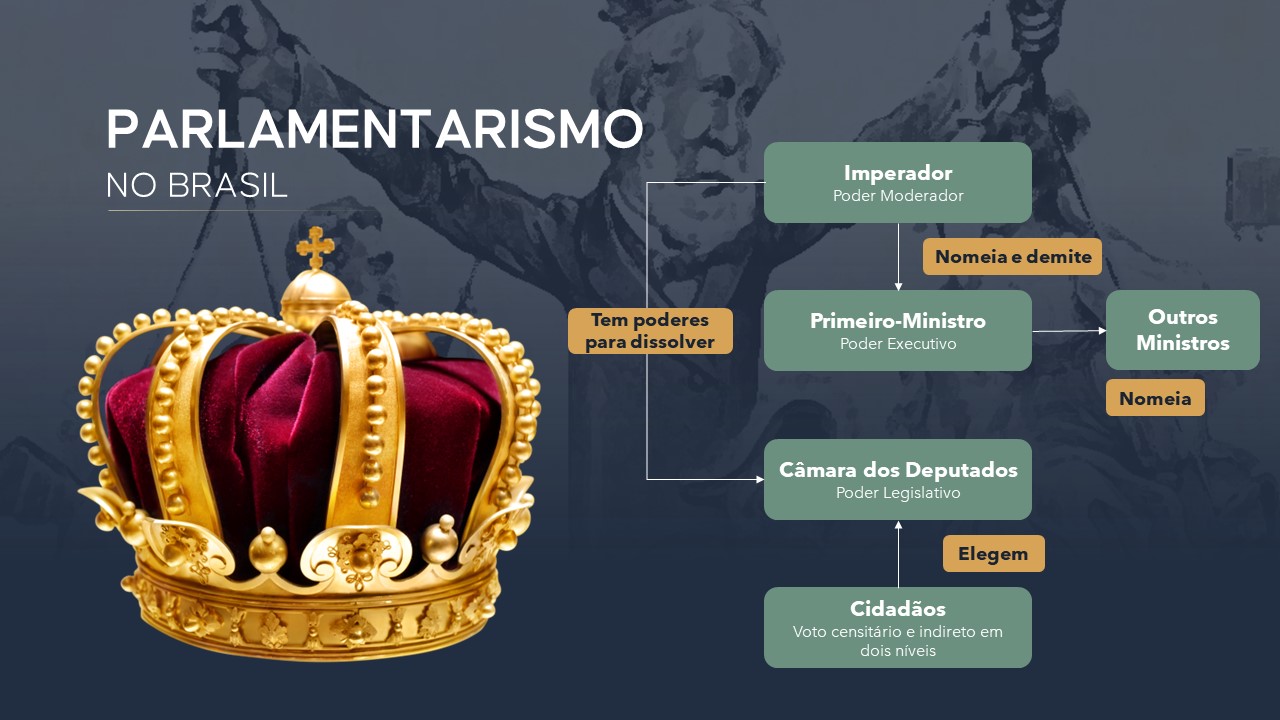 PARLAMENTARISMO
NO BRASIL

Imperador
Poder Moderador

Nomeia e demite

Tem poderes para dissolver

Primeiro-Ministro
Poder Executivo

Outros Ministros

Nomeia

Câmara dos Deputados
Poder Legislativo

Elegem

Cidadãos
Voto censitário e indireto em dois níveis